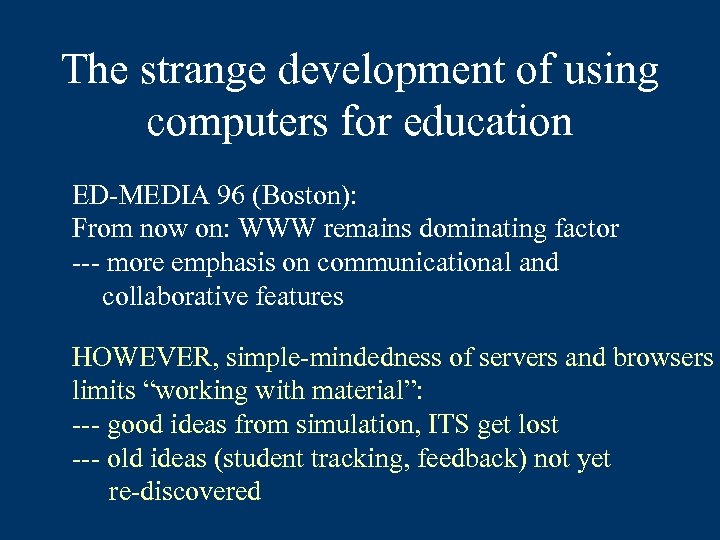 The strange development of using computers for education

ED-MEDIA 96 (Boston):
From now on: WWW remains dominating factor
--- more emphasis on communicational and collaborative features

HOWEVER, simple-mindedness of servers and browsers limits “working with material”:
--- good ideas from simulation, ITS get lost
--- old ideas (student tracking, feedback) not yet re-discovered